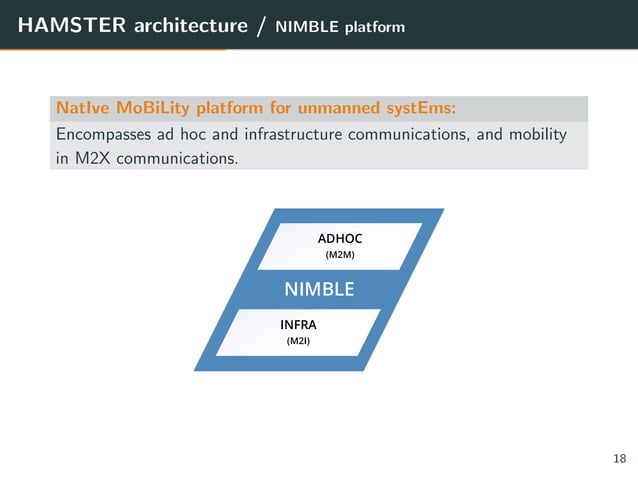 HAMSTER architecture / NIMBLE platform

NatIve MoBiLity platform for unmanned systEms:

Encompasses ad hoc and infrastructure communications, and mobility in M2X communications.

ADHOC
(M2M)

NIMBLE

INFRA
(M2I)

18